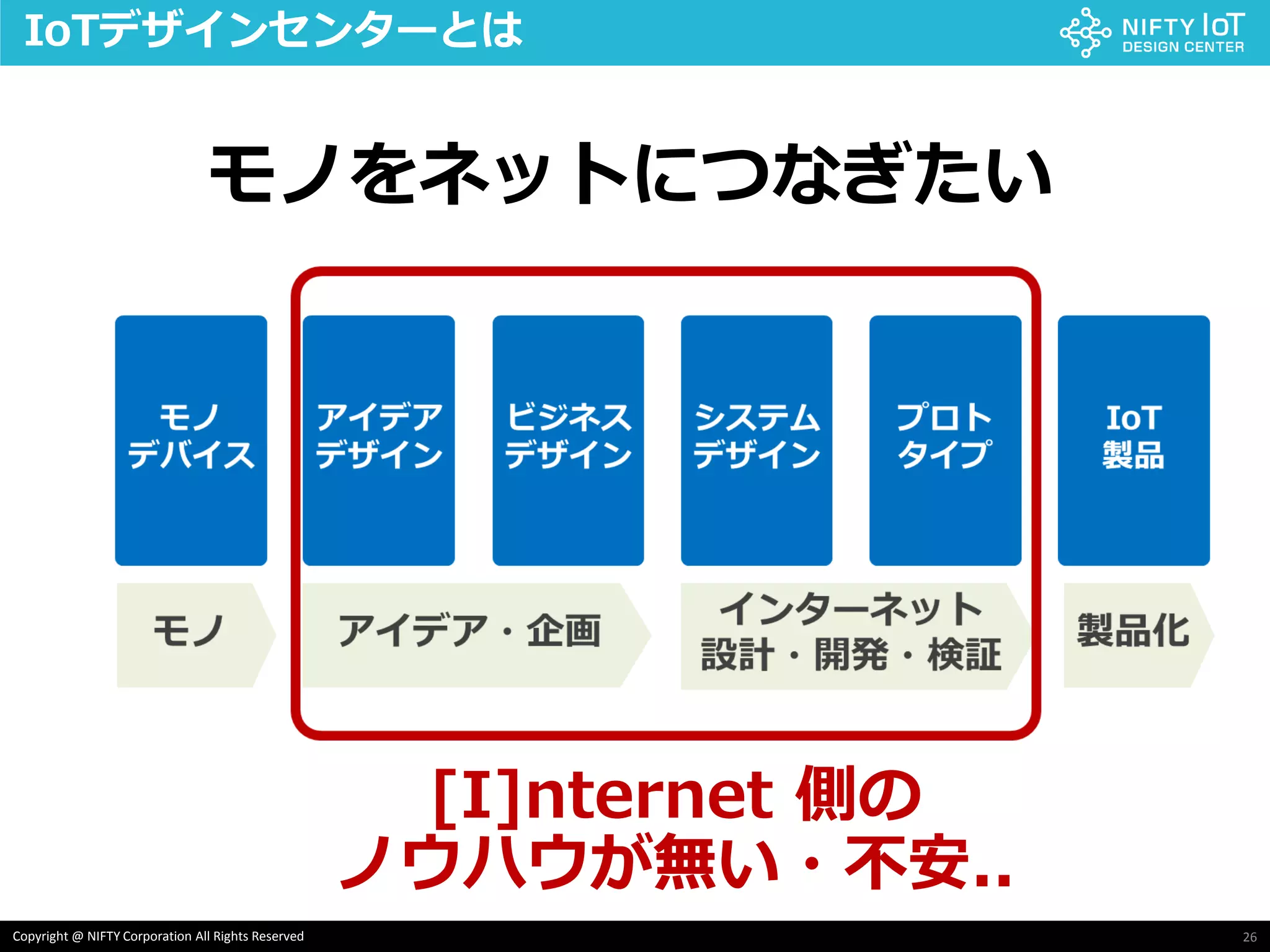 IoTデザインセンターとは

NIFTY IoT
DESIGN CENTER

モノをネットにつなぎたい

モノ
デバイス

アイデア
デザイン

ビジネス
デザイン

システム
デザイン

プロト
タイプ

IoT
製品

モノ

アイデア・企画

インターネット
設計・開発・検証

製品化

[I]nternet 側の
ノウハウが無い・不安..

Copyright @ NIFTY Corporation All Rights Reserved

26